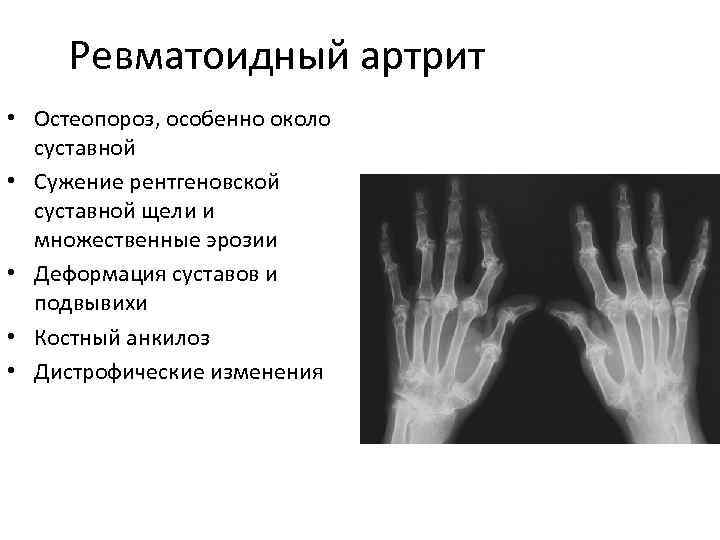 Ревматоидный артрит

• Остеопороз, особенно около суставной
• Сужение рентгеновской суставной щели и множественные эрозии
• Деформация суставов и подвывихи
• Костный анкилоз
• Дистрофические изменения